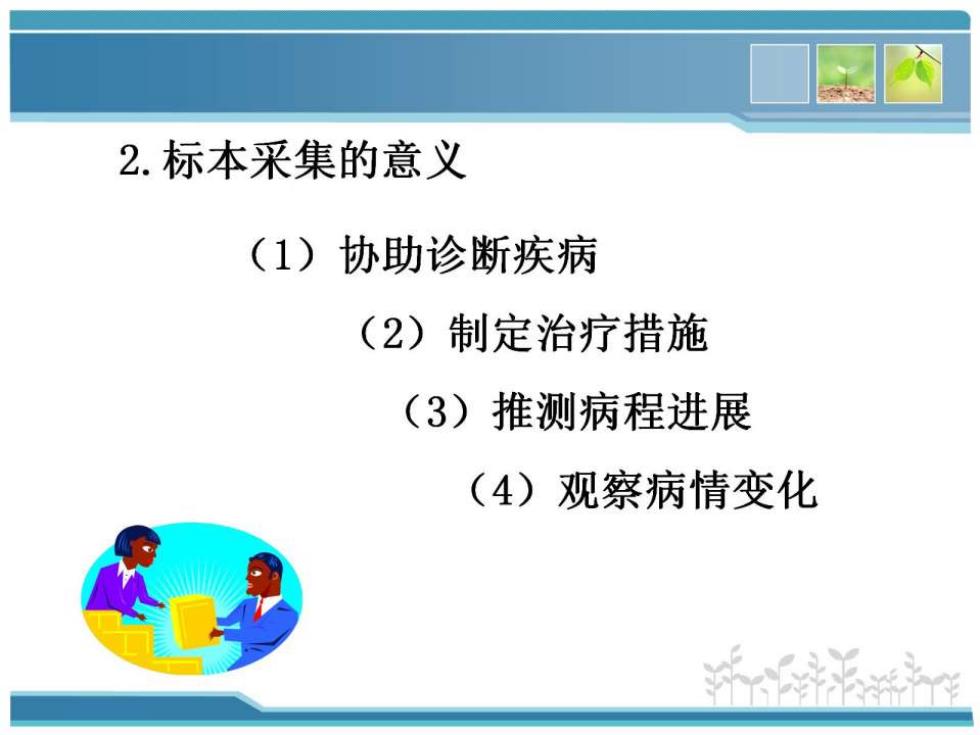 2.标本采集的意义

（1）协助诊断疾病

（2）制定治疗措施

（3）推测病程进展

（4）观察病情变化